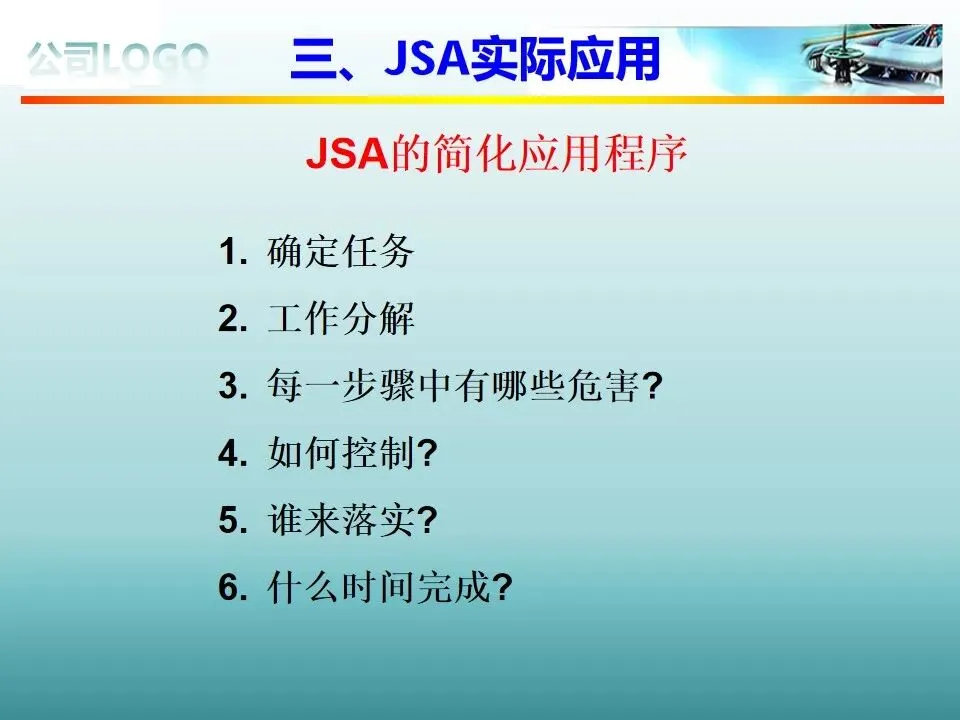 公司LOGO

三、JSA实际应用

JSA的简化应用程序

1. 确定任务
2. 工作分解
3. 每一步骤中有哪些危害?
4. 如何控制?
5. 谁来落实?
6. 什么时间完成?